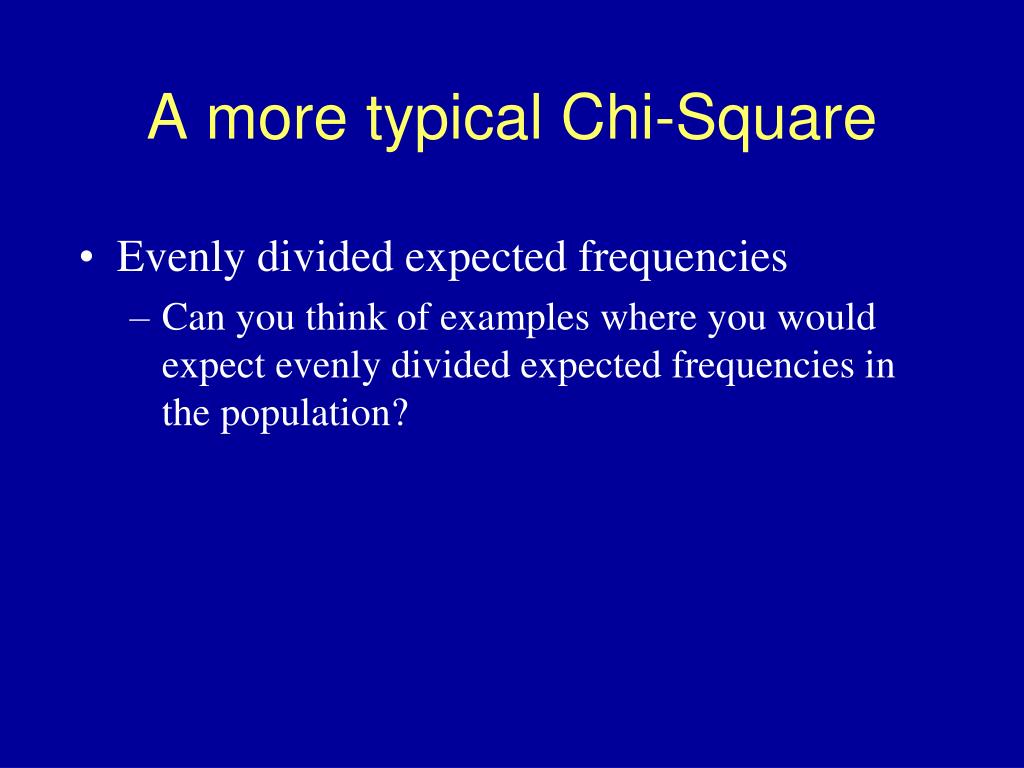 A more typical Chi-Square

• Evenly divided expected frequencies
– Can you think of examples where you would expect evenly divided expected frequencies in the population?